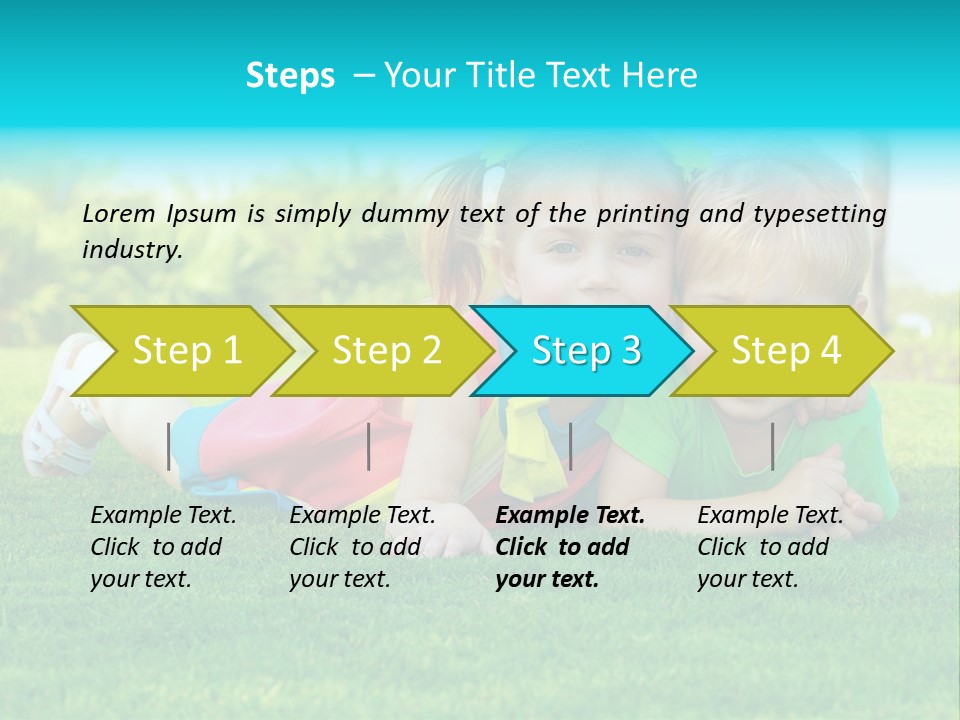 Steps – Your Title Text Here

Lorem Ipsum is simply dummy text of the printing and typesetting industry.

Step 1

Step 2

Step 3

Step 4

Example Text. Click to add your text.

Example Text. Click to add your text.

Example Text. Click to add your text.

Example Text. Click to add your text.